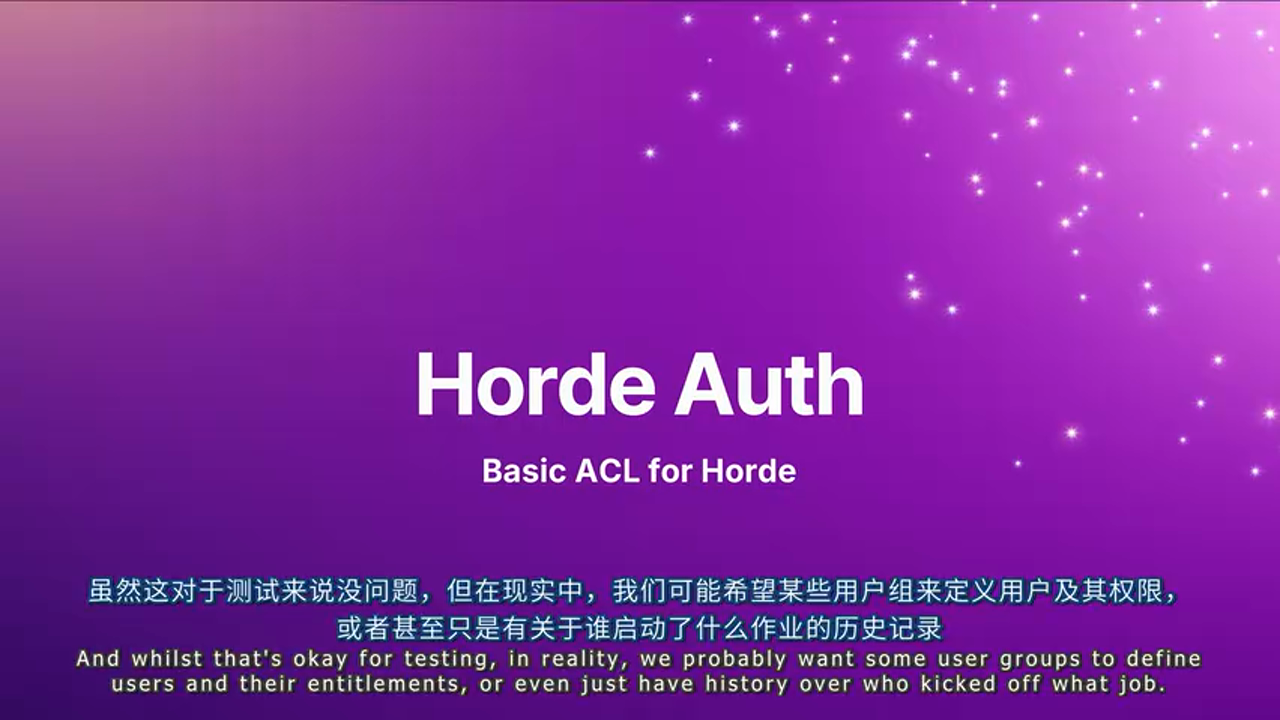 Horde Auth

Basic ACL for Horde

虽然这对于测试来说没问题，但在现实中，我们可能希望某些用户组来定义用户及其权限，或者甚至只是有关于谁启动了什么作业的历史记录

And whilst that's okay for testing, in reality, we probably want some user groups to define users and their entitlements, or even just have history over who kicked off what job.